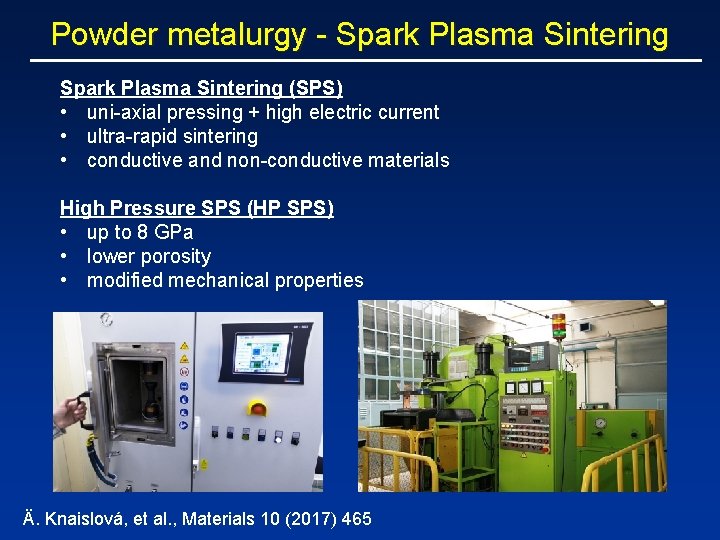 Powder metalurgy - Spark Plasma Sintering

Spark Plasma Sintering (SPS)
• uni-axial pressing + high electric current
• ultra-rapid sintering
• conductive and non-conductive materials

High Pressure SPS (HP SPS)
• up to 8 GPa
• lower porosity
• modified mechanical properties

Ä. Knaislová, et al., Materials 10 (2017) 465